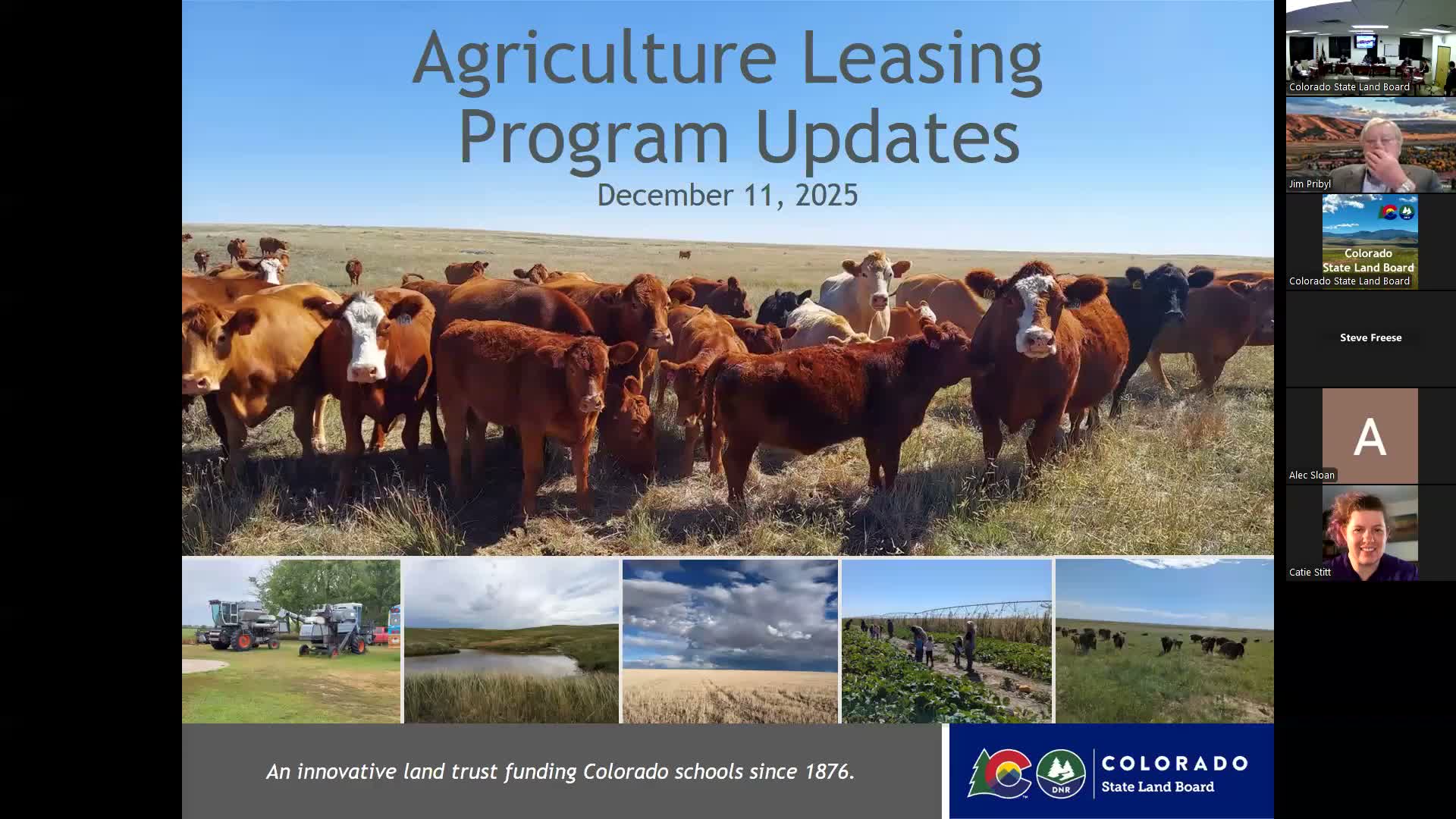 Agriculture Leasing Program Updates

December 11, 2025

An innovative land trust funding Colorado schools since 1876.

DNR COLORADO State Land Board

Colorado State Land Board

Jim Pribyl

Colorado State Land Board

Colorado State Land Board

Steve Freese

A

Alec Sloan

Catie Stitt